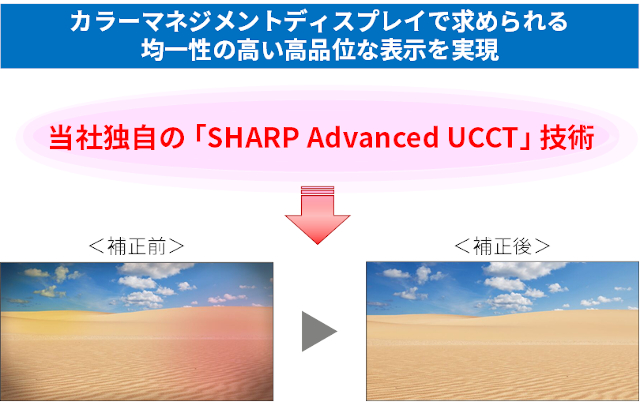 カラーマネジメントディスプレイで求められる
均一性の高い高品位な表示を実現

当社独自の「SHARP Advanced UCCT」技術

＜補正前＞

＜補正後＞